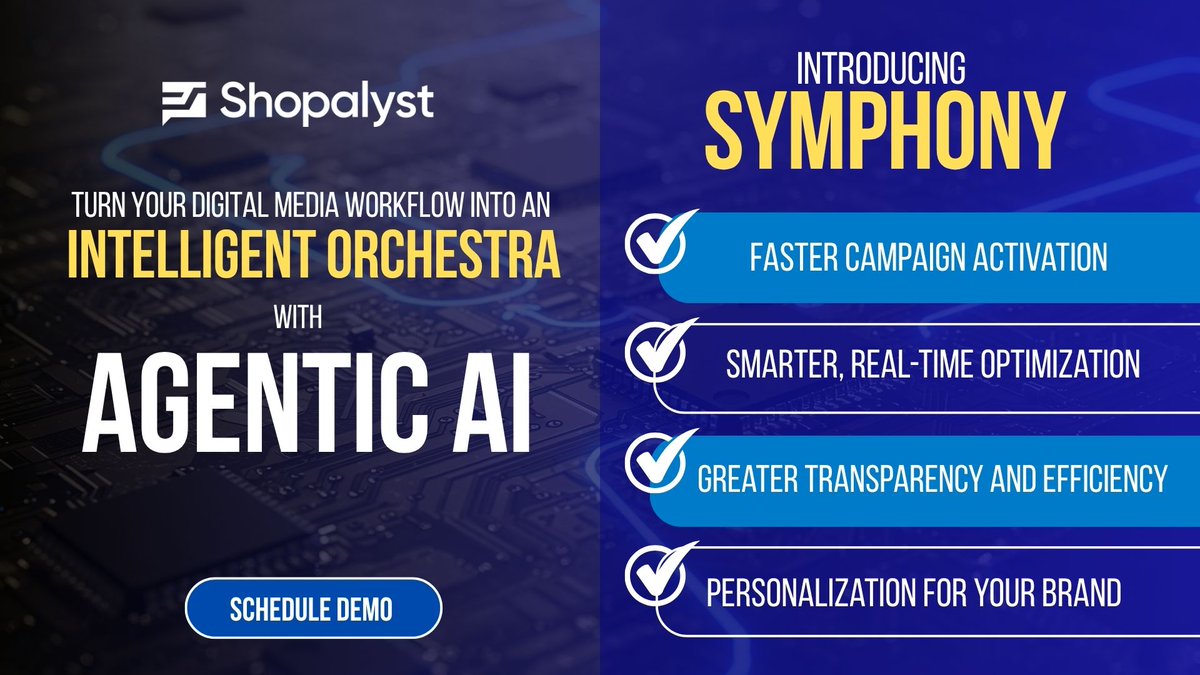 Shopalyst

TURN YOUR DIGITAL MEDIA WORKFLOW INTO AN
INTELLIGENT ORCHESTRA
WITH
AGENTIC AI

SCHEDULE DEMO

INTRODUCING
SYMPHONY

FASTER CAMPAIGN ACTIVATION

SMARTER, REAL-TIME OPTIMIZATION

GREATER TRANSPARENCY AND EFFICIENCY

PERSONALIZATION FOR YOUR BRAND